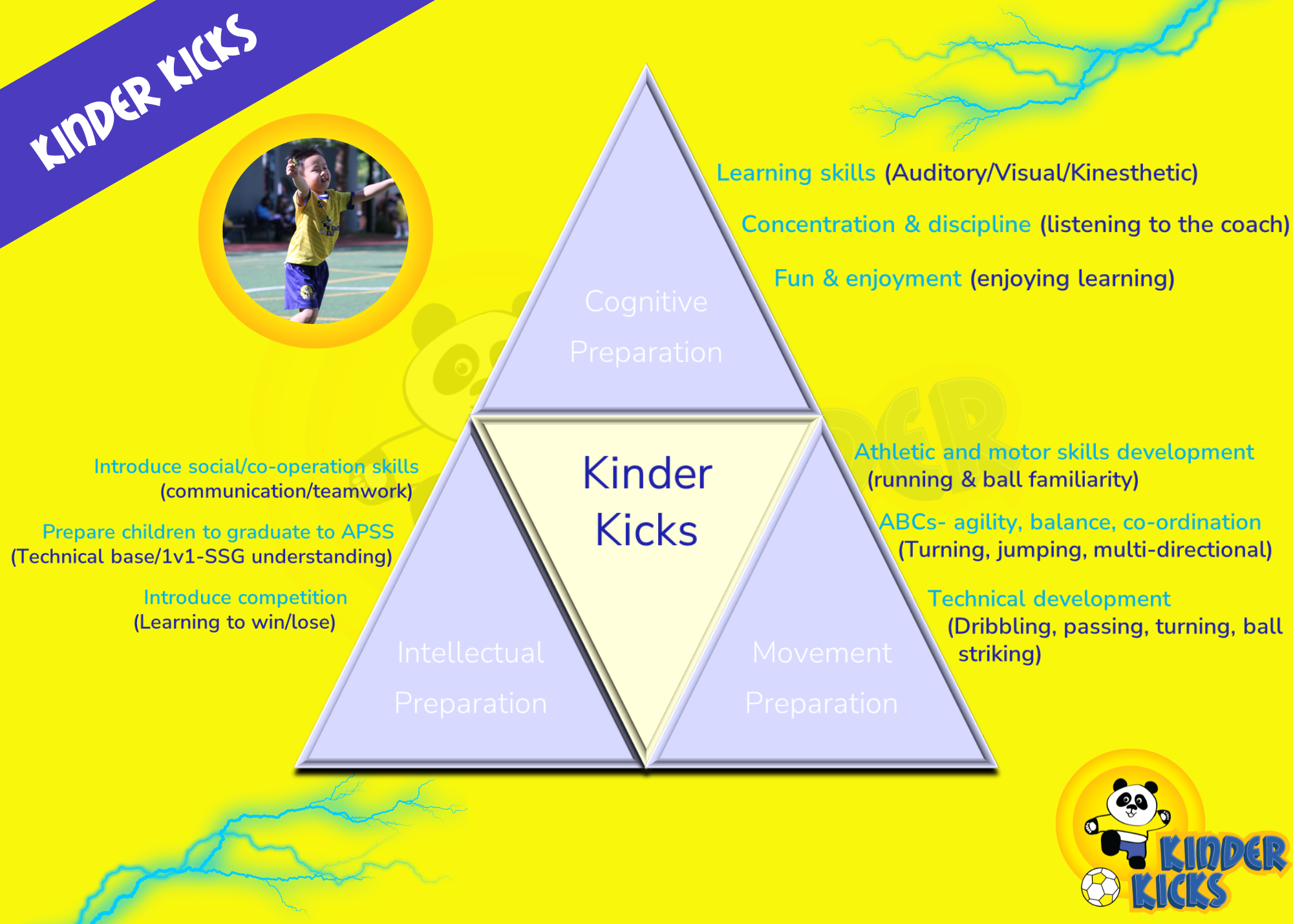 KINDER KICKS

Cognitive Preparation

Learning skills (Auditory/Visual/Kinesthetic)

Concentration & discipline (listening to the coach)

Fun & enjoyment (enjoying learning)

Kinder Kicks

Introduce social/co-operation skills (communication/teamwork)

Prepare children to graduate to APSS (Technical base/1v1-SSG understanding)

Introduce competition (Learning to win/lose)

Intellectual Preparation

Athletic and motor skills development (running & ball familiarity)

ABCs- agility, balance, co-ordination (Turning, jumping, multi-directional)

Technical development (Dribbling, passing, turning, ball striking)

Movement Preparation

KINDER KICKS